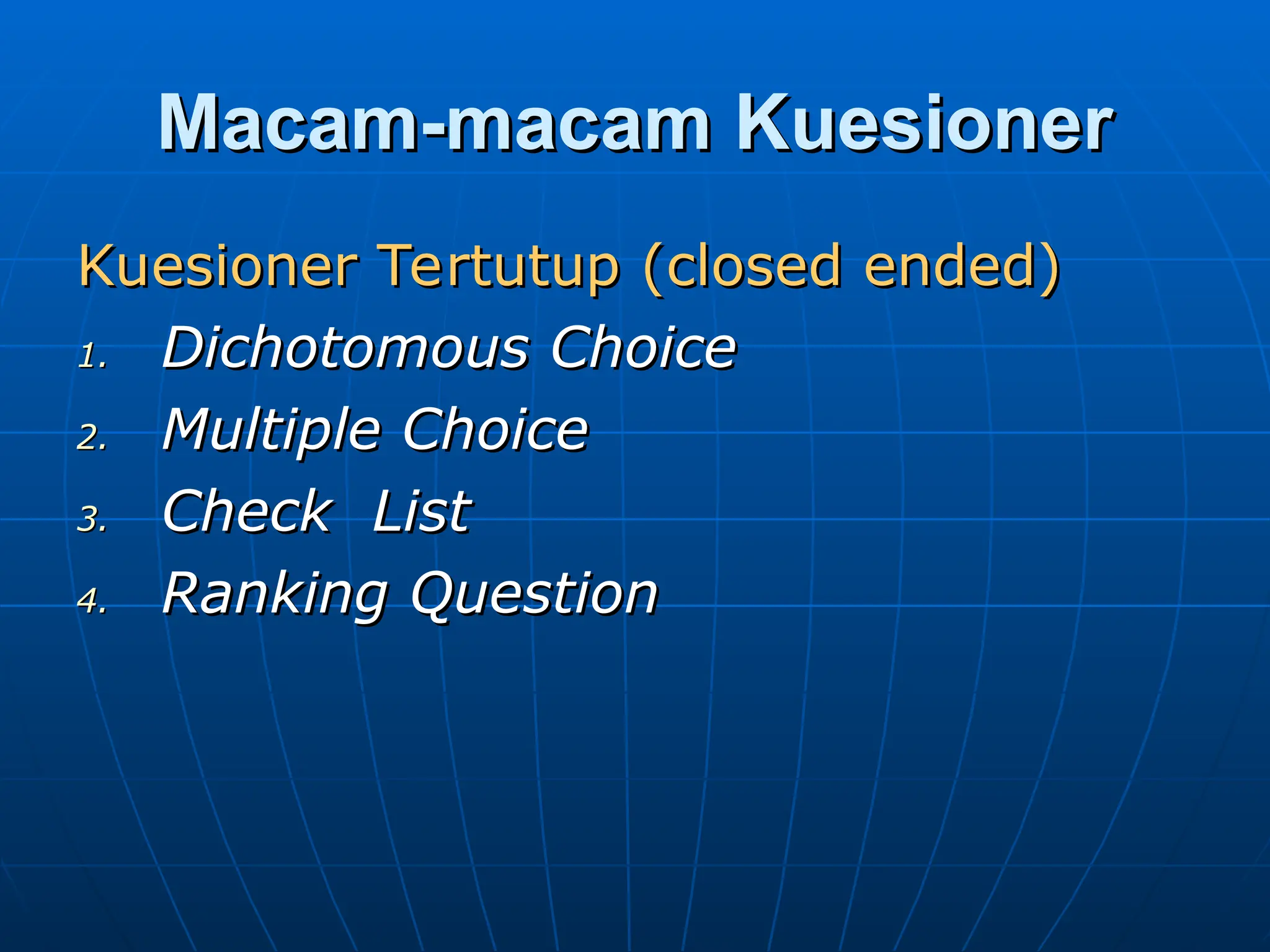 Macam-macam Kuesioner

Kuesioner Tertutup (closed ended)

1. Dichotomous Choice
2. Multiple Choice
3. Check  List
4. Ranking Question